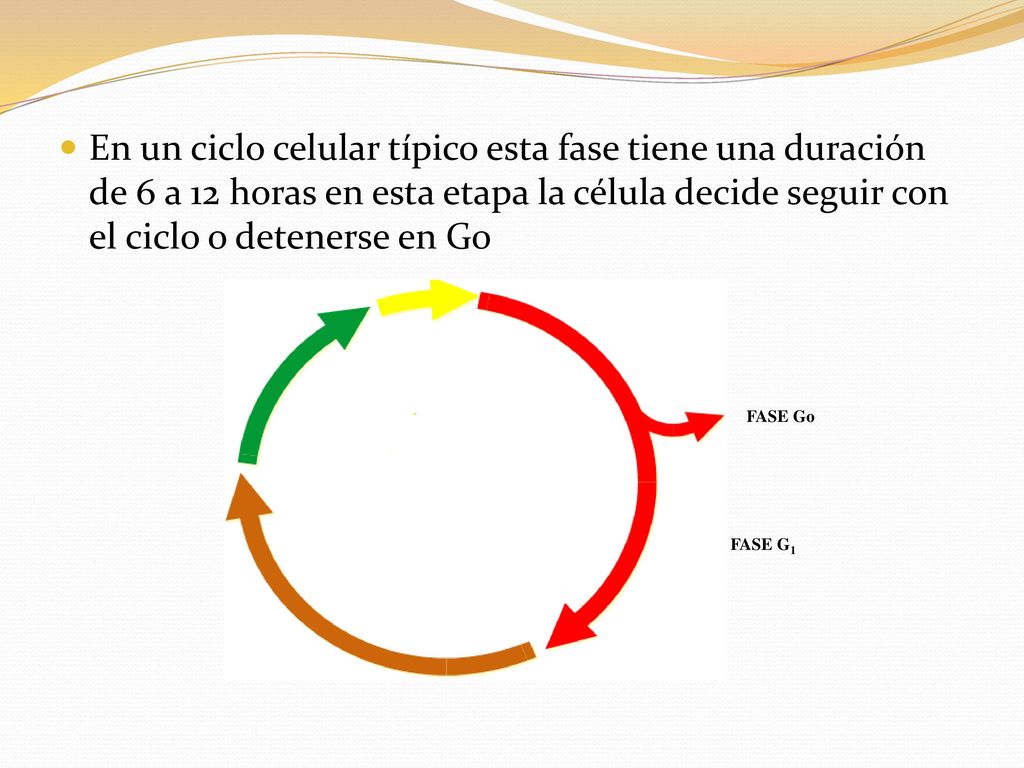 En un ciclo celular típico esta fase tiene una duración de 6 a 12 horas en esta etapa la célula decide seguir con el ciclo o detenerse en Go

FASE Go

FASE $G_1$